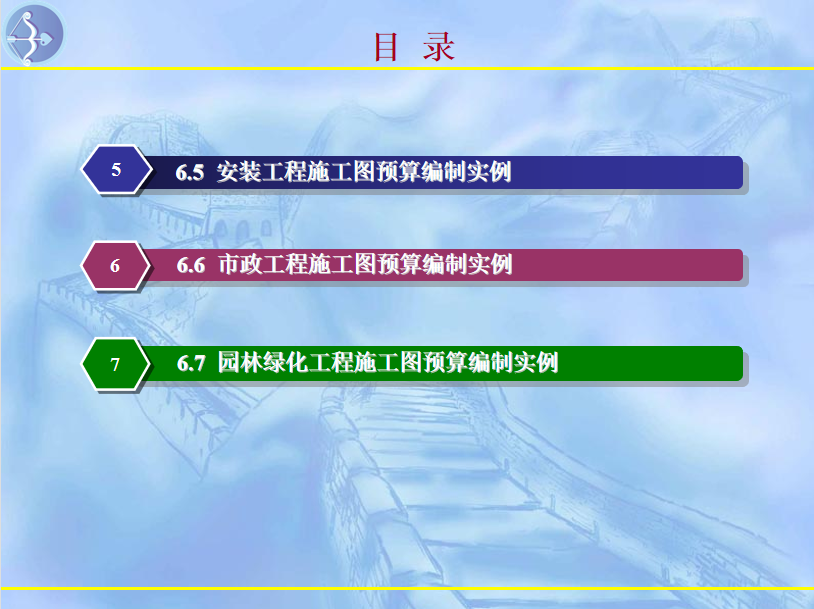 目 录

5 6.5 安装工程施工图预算编制实例

6 6.6 市政工程施工图预算编制实例

7 6.7 园林绿化工程施工图预算编制实例